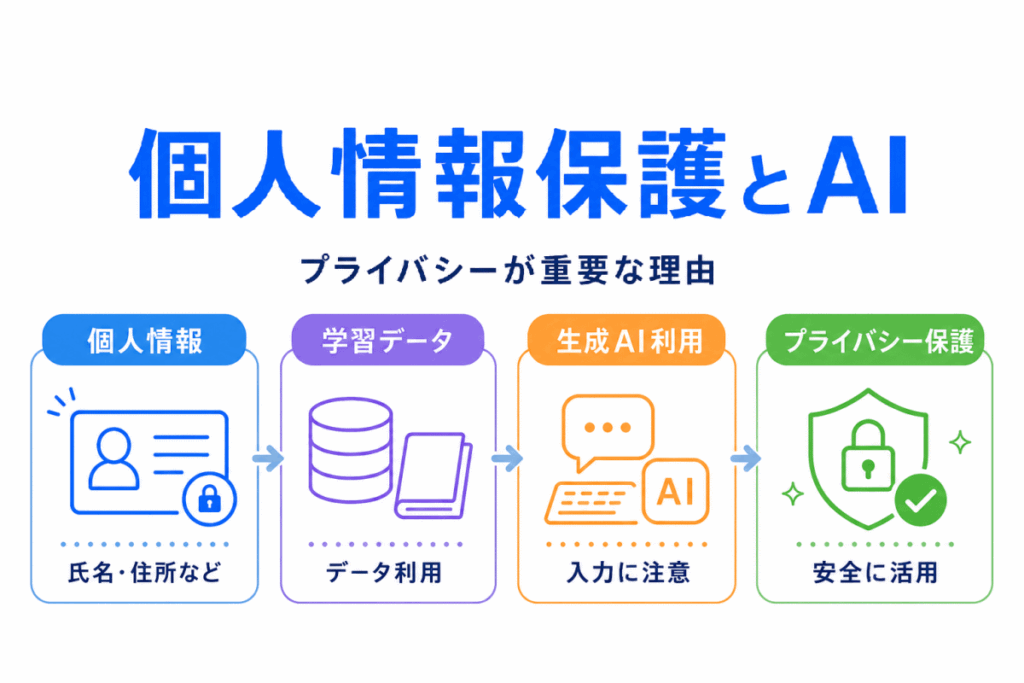 個人情報保護とAI

プライバシーが重要な理由

個人情報

氏名・住所など

学習データ

データ利用

生成AI利用

AI

入力に注意

プライバシー保護

安全に活用